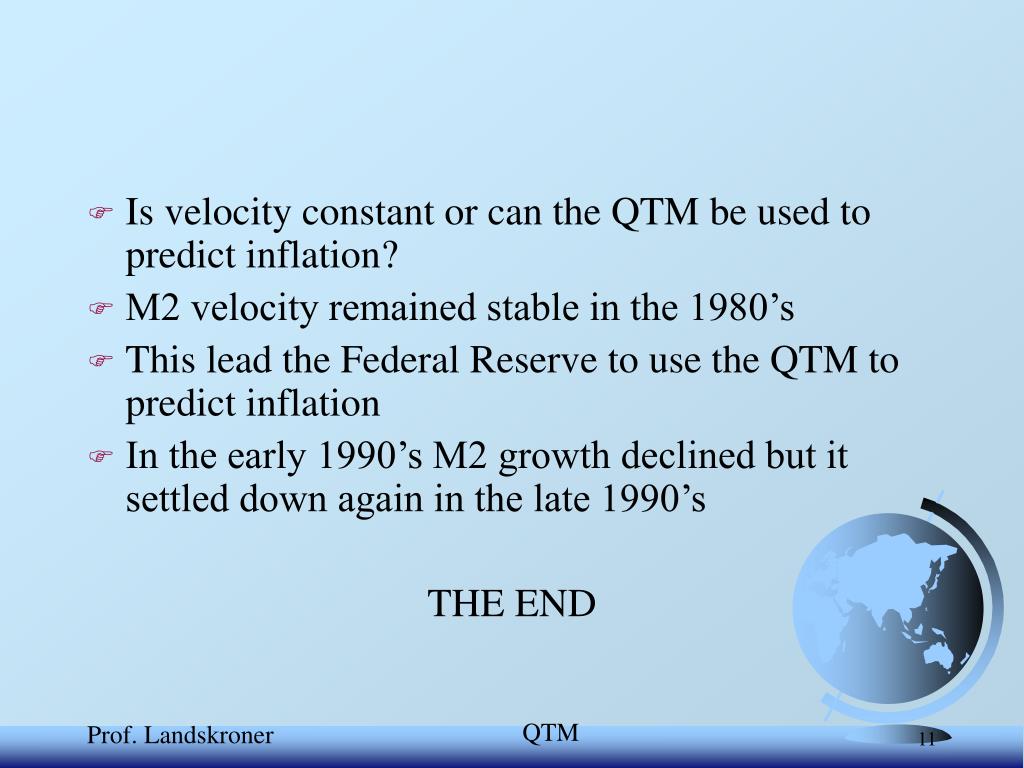 Is velocity constant or can the QTM be used to predict inflation?

M2 velocity remained stable in the 1980’s

This lead the Federal Reserve to use the QTM to predict inflation

In the early 1990’s M2 growth declined but it settled down again in the late 1990’s

THE END

Prof. Landskroner

QTM

11